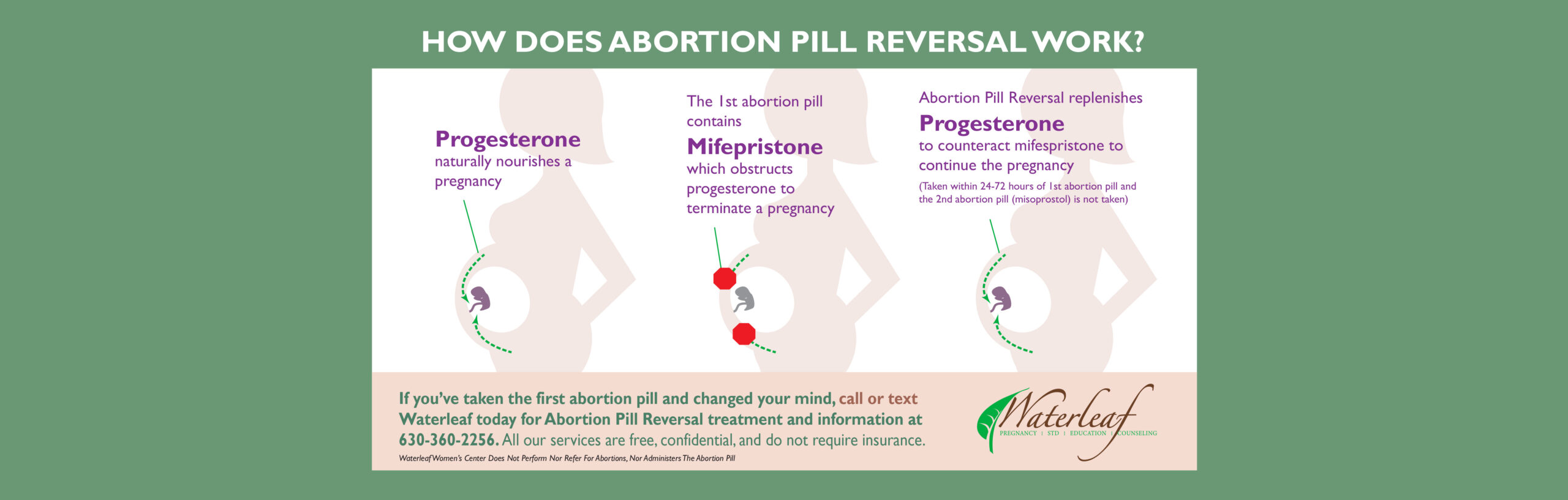 HOW DOES ABORTION PILL REVERSAL WORK?

Progesterone
naturally nourishes a pregnancy

The 1st abortion pill contains
Mifepristone
which obstructs progesterone to terminate a pregnancy

Abortion Pill Reversal replenishes
Progesterone
to counteract mifespristone to continue the pregnancy
(Taken within 24-72 hours of 1st abortion pill and the 2nd abortion pill (misoprostol) is not taken)

If you've taken the first abortion pill and changed your mind, call or text Waterleaf today for Abortion Pill Reversal treatment and information at 630-360-2256. All our services are free, confidential, and do not require insurance.

Waterleaf Women's Center Does Not Perform Nor Refer For Abortions, Nor Administers The Abortion Pill

Waterleaf
PREGNANCY | STD | EDUCATION | COUNSELING